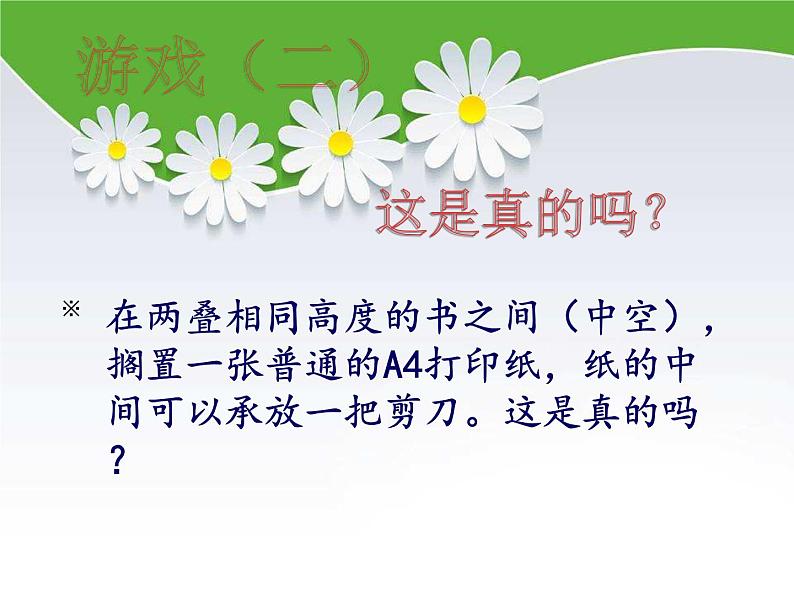 游戏（二）

这是真的吗？

※ 在两叠相同高度的书之间（中空），搁置一张普通的A4打印纸，纸的中间可以承放一把剪刀。这是真的吗？